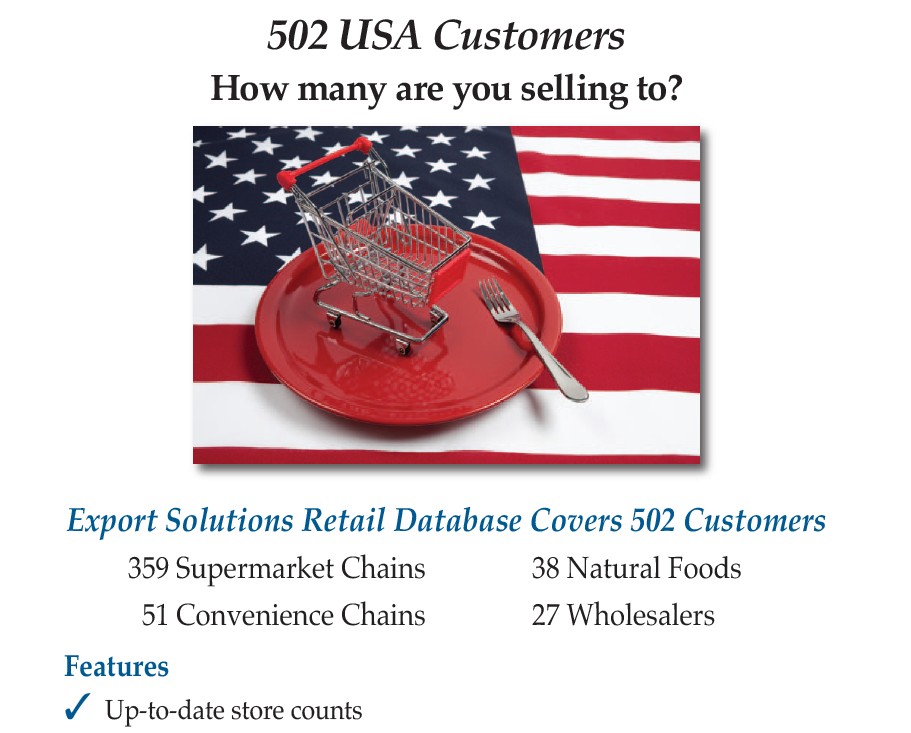 502 USA Customers
How many are you selling to?

Export Solutions Retail Database Covers 502 Customers

359 Supermarket Chains
51 Convenience Chains

38 Natural Foods
27 Wholesalers

Features
✓ Up-to-date store counts